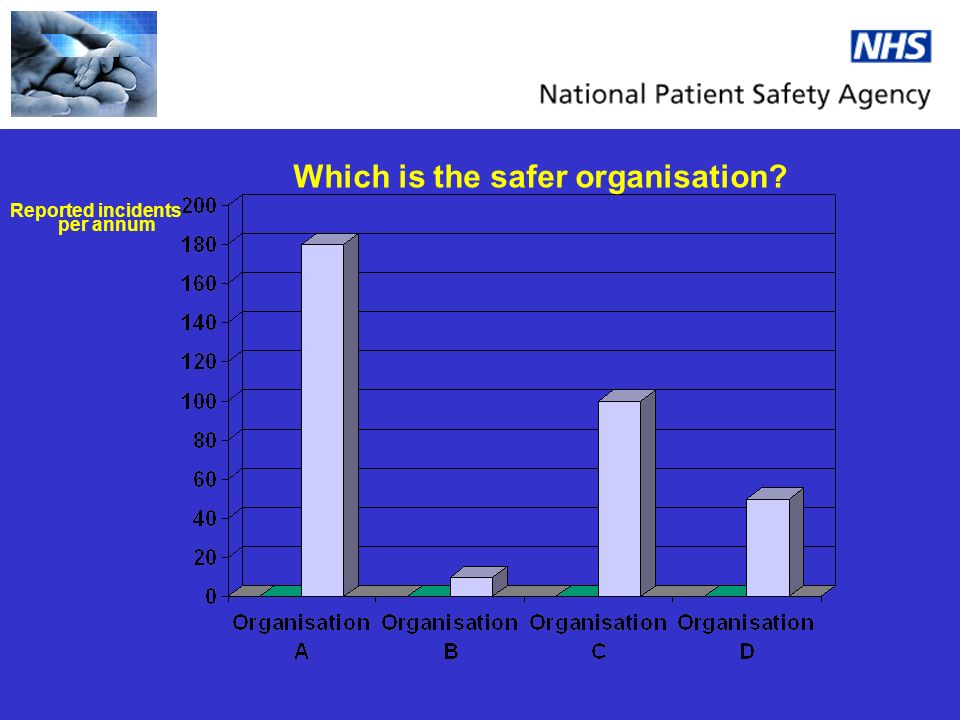 NHS

National Patient Safety Agency

Which is the safer organisation?

Reported incidents per annum

200
180
160
140
120
100
80
60
40
20
0

Organisation A
Organisation B
Organisation C
Organisation D